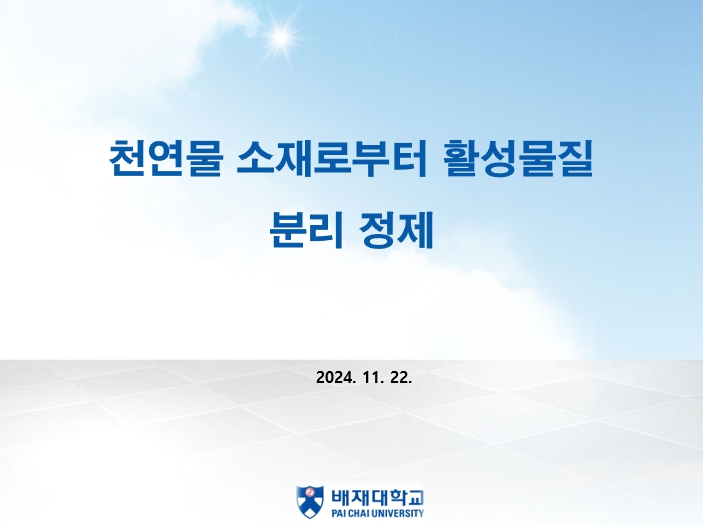 천연물 소재로부터 활성물질 분리 정제

2024. 11. 22.

배재대학교
PAI CHAI UNIVERSITY